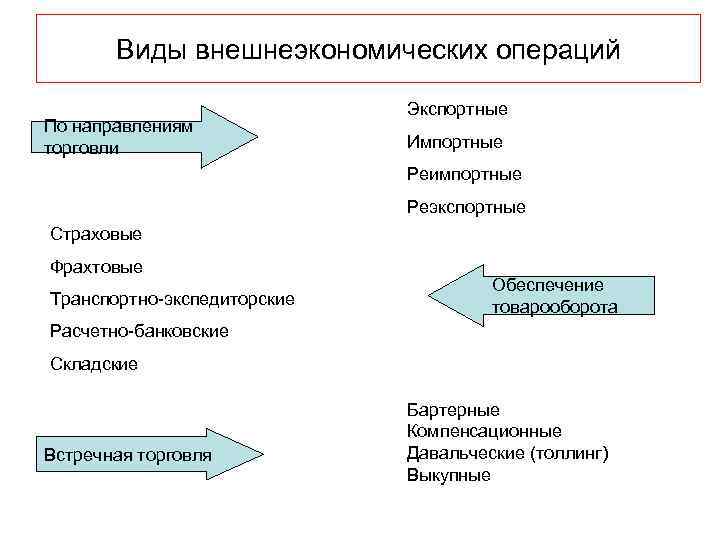 Виды внешнеэкономических операций

По направлениям торговли

Экспортные

Импортные

Реимпортные

Реэкспортные

Страховые

Фрахтовые

Транспортно-экспедиторские

Расчетно-банковские

Складские

Обеспечение товарооборота

Встречная торговля

Бартерные
Компенсационные
Давальческие (толлинг)
Выкупные